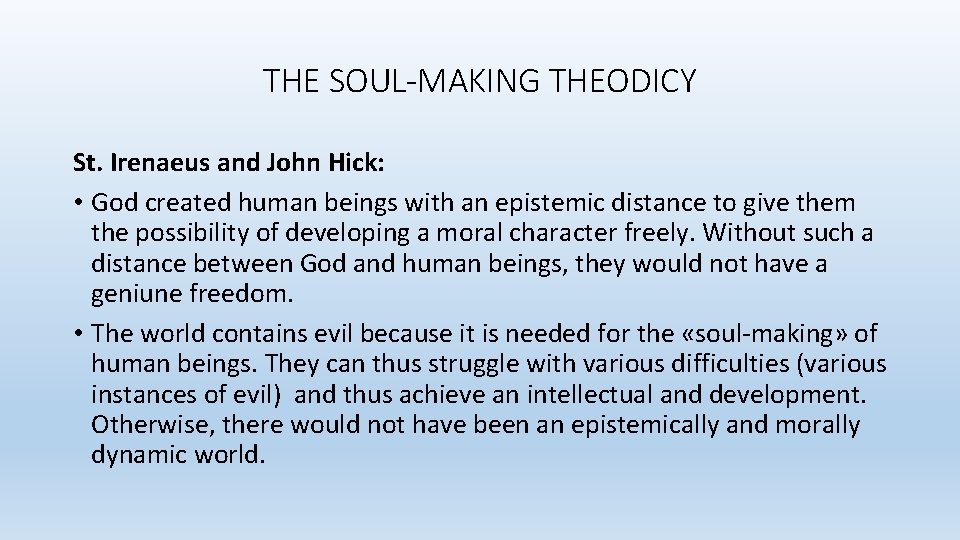 THE SOUL-MAKING THEODICY

St. Irenaeus and John Hick:

• God created human beings with an epistemic distance to give them the possibility of developing a moral character freely. Without such a distance between God and human beings, they would not have a geniune freedom.

• The world contains evil because it is needed for the «soul-making» of human beings. They can thus struggle with various difficulties (various instances of evil) and thus achieve an intellectual and development. Otherwise, there would not have been an epistemically and morally dynamic world.